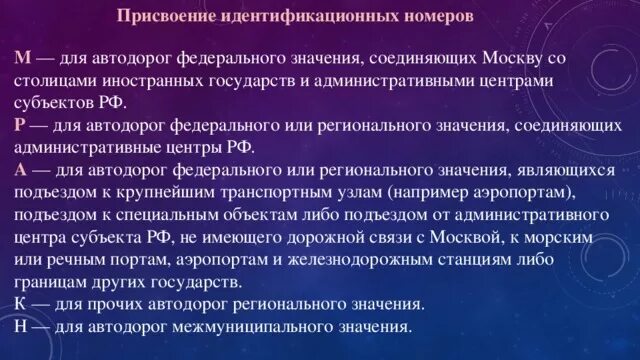 Присвоение идентификационных номеров

М — для автодорог федерального значения, соединяющих Москву со столицами иностранных государств и административными центрами субъектов РФ.
Р — для автодорог федерального или регионального значения, соединяющих административные центры РФ.
А — для автодорог федерального или регионального значения, являющихся подъездом к крупнейшим транспортным узлам (например аэропортам), подъездом к специальным объектам либо подъездом от административного центра субъекта РФ, не имеющего дорожной связи с Москвой, к морским или речным портам, аэропортам и железнодорожным станциям либо границам других государств.
К — для прочих автодорог регионального значения.
Н — для автодорог межмуниципального значения.